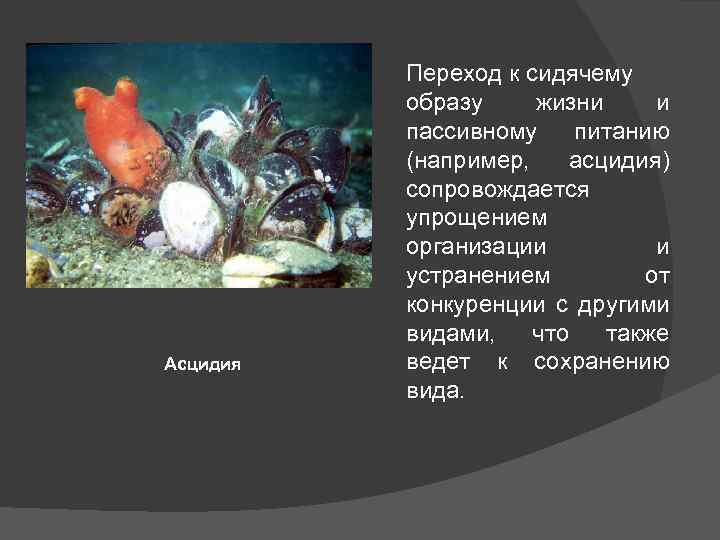 Асцидия

Переход к сидячему образу жизни и пассивному питанию (например, асцидия) сопровождается упрощением организации и устранением от конкуренции с другими видами, что также ведет к сохранению вида.